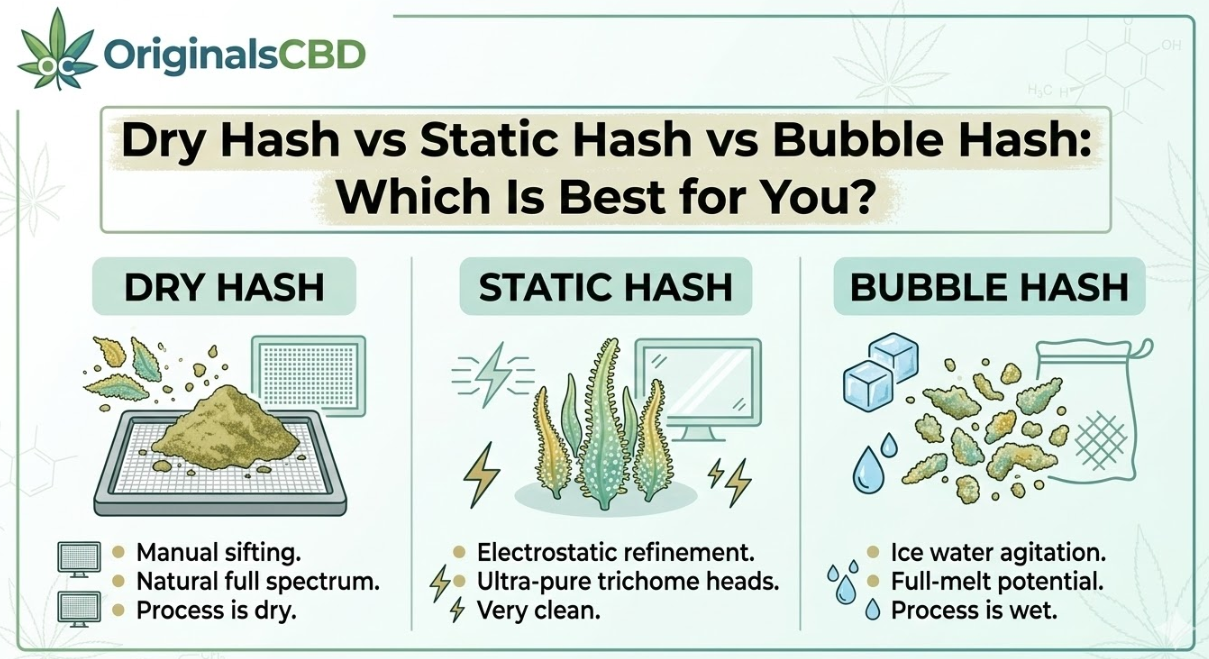 OriginalsCBD

Dry Hash vs Static Hash vs Bubble Hash: Which Is Best for You?

DRY HASH

Manual sifting.
Natural full spectrum.
Process is dry.

STATIC HASH

Electrostatic refinement.
Ultra-pure trichome heads.
Very clean.

BUBBLE HASH

Ice water agitation.
Full-melt potential.
Process is wet.